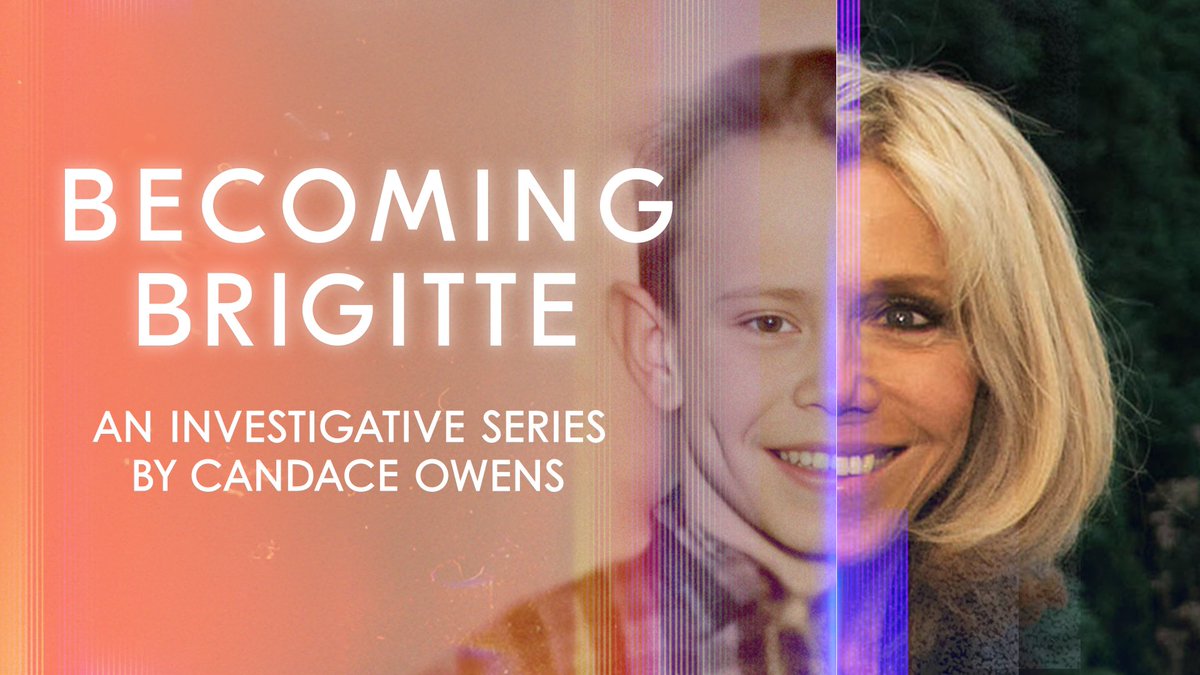 BECOMING BRIGITTE

AN INVESTIGATIVE SERIES BY CANDACE OWENS